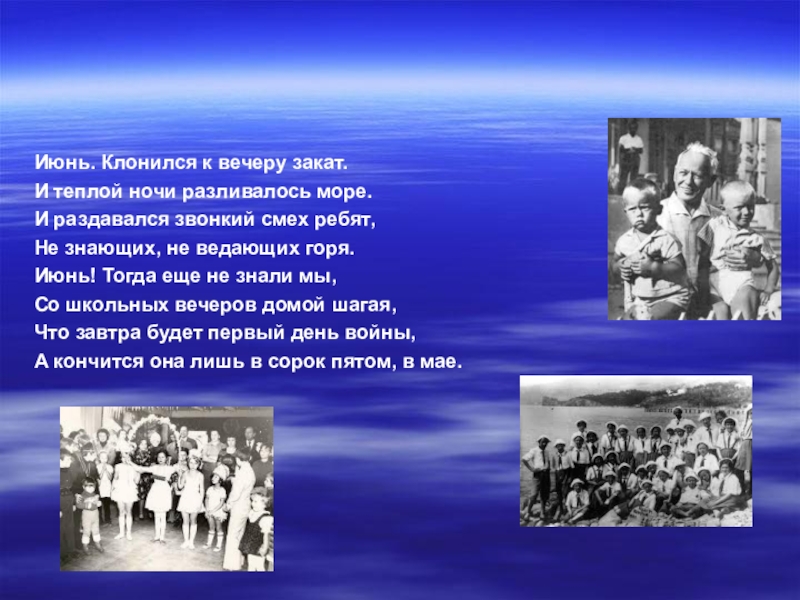 Июнь. Клонился к вечеру закат.
И теплой ночи разливалось море.
И раздавался звонкий смех ребят,
Не знающих, не ведающих горя.
Июнь! Тогда еще не знали мы,
Со школьных вечеров домой шагая,
Что завтра будет первый день войны,
А кончится она лишь в сорок пятом, в мае.